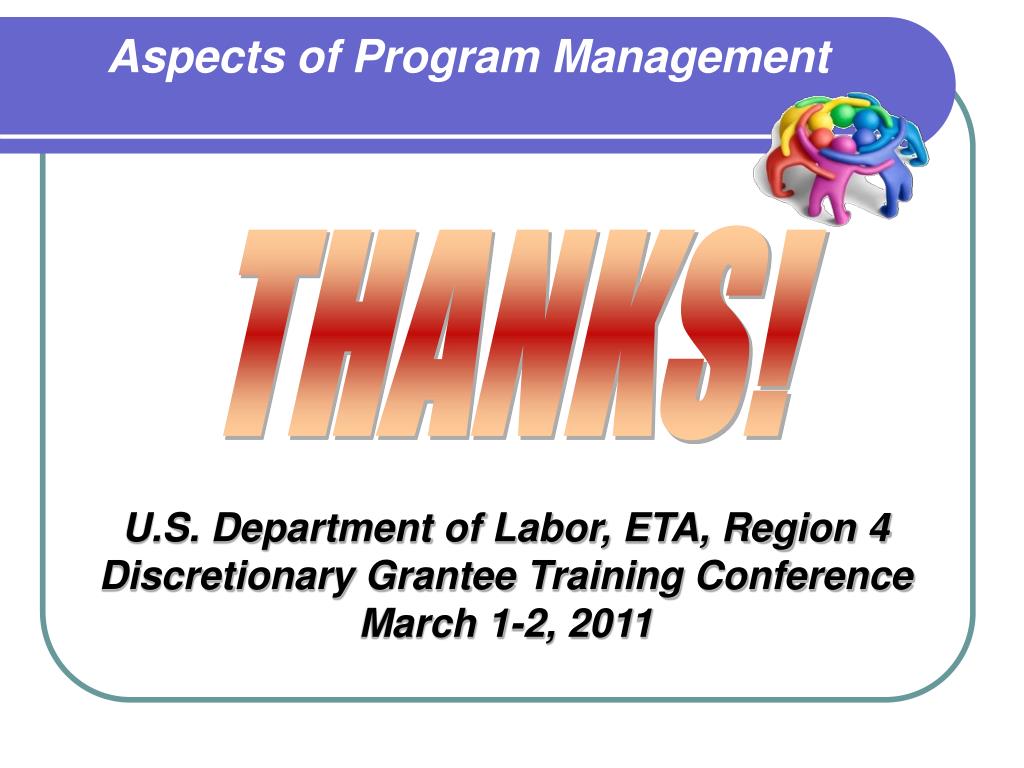 Aspects of Program Management

THANKS!

U.S. Department of Labor, ETA, Region 4
Discretionary Grantee Training Conference
March 1-2, 2011